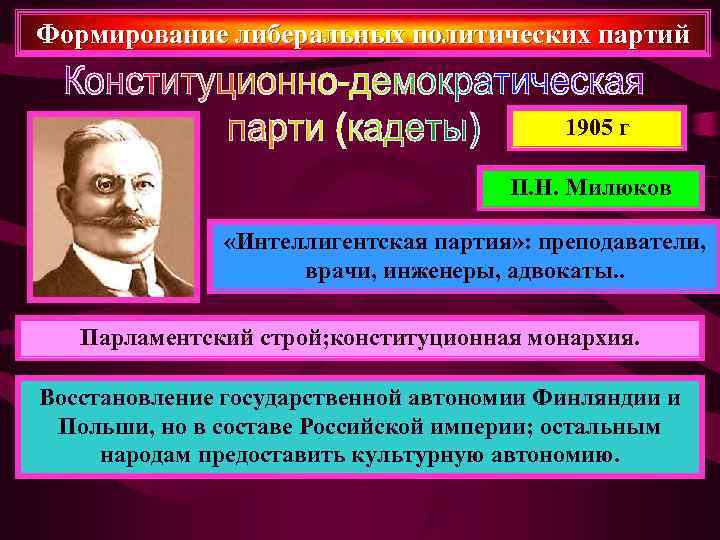 Формирование либеральных политических партий

Конституционно-демократическая парти (кадеты)

1905 г

П.Н. Милюков

«Интеллигентская партия»: преподаватели, врачи, инженеры, адвокаты..

Парламентский строй;конституционная монархия.

Восстановление государственной автономии Финляндии и Польши, но в составе Российской империи; остальным народам предоставить культурную автономию.